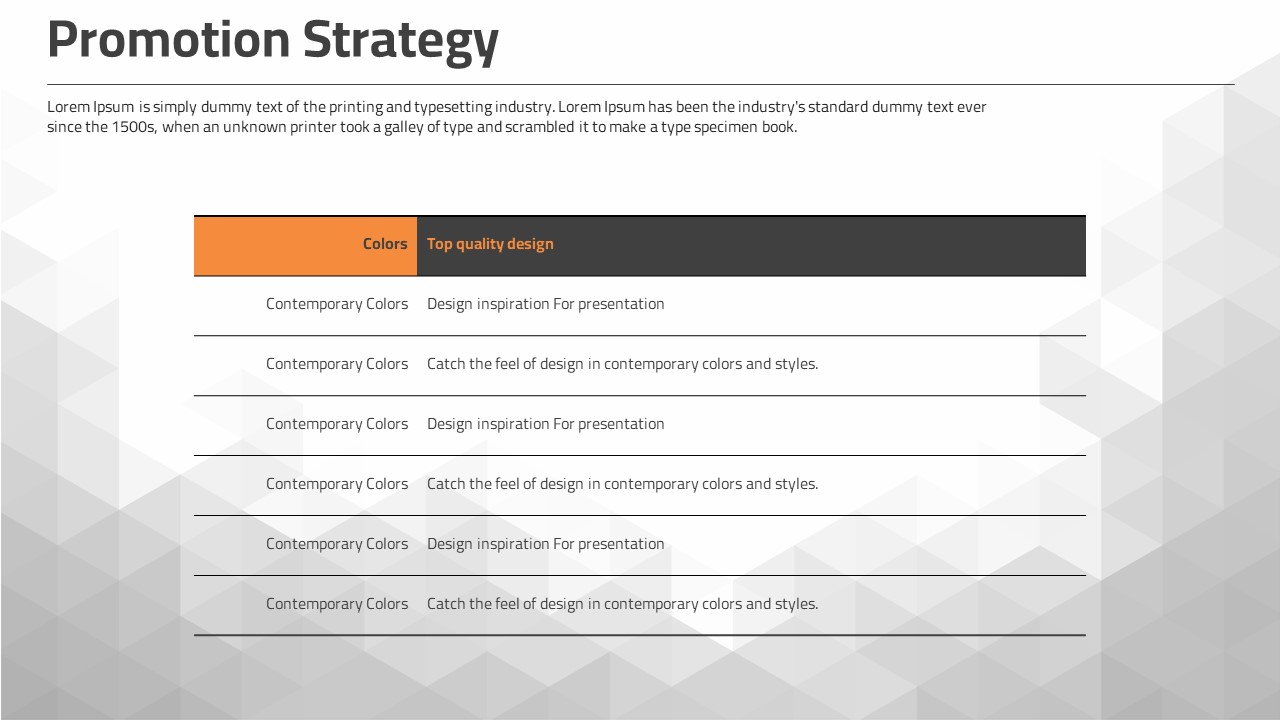 Promotion Strategy

Lorem Ipsum is simply dummy text of the printing and typesetting industry. Lorem Ipsum has been the industry's standard dummy text ever since the 1500s, when an unknown printer took a galley of type and scrambled it to make a type specimen book.

| Colors | Top quality design |
|---|---|
| Contemporary Colors | Design inspiration For presentation |
| Contemporary Colors | Catch the feel of design in contemporary colors and styles. |
| Contemporary Colors | Design inspiration For presentation |
| Contemporary Colors | Catch the feel of design in contemporary colors and styles. |
| Contemporary Colors | Design inspiration For presentation |
| Contemporary Colors | Catch the feel of design in contemporary colors and styles. |